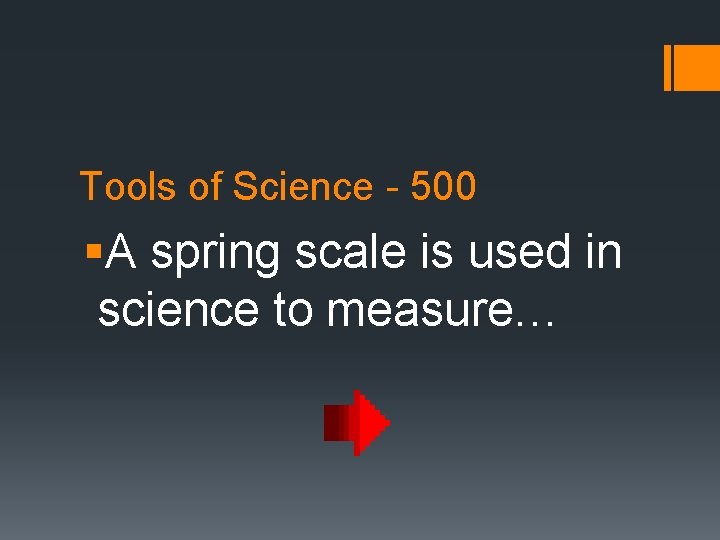 Tools of Science - 500

▪A spring scale is used in science to measure…